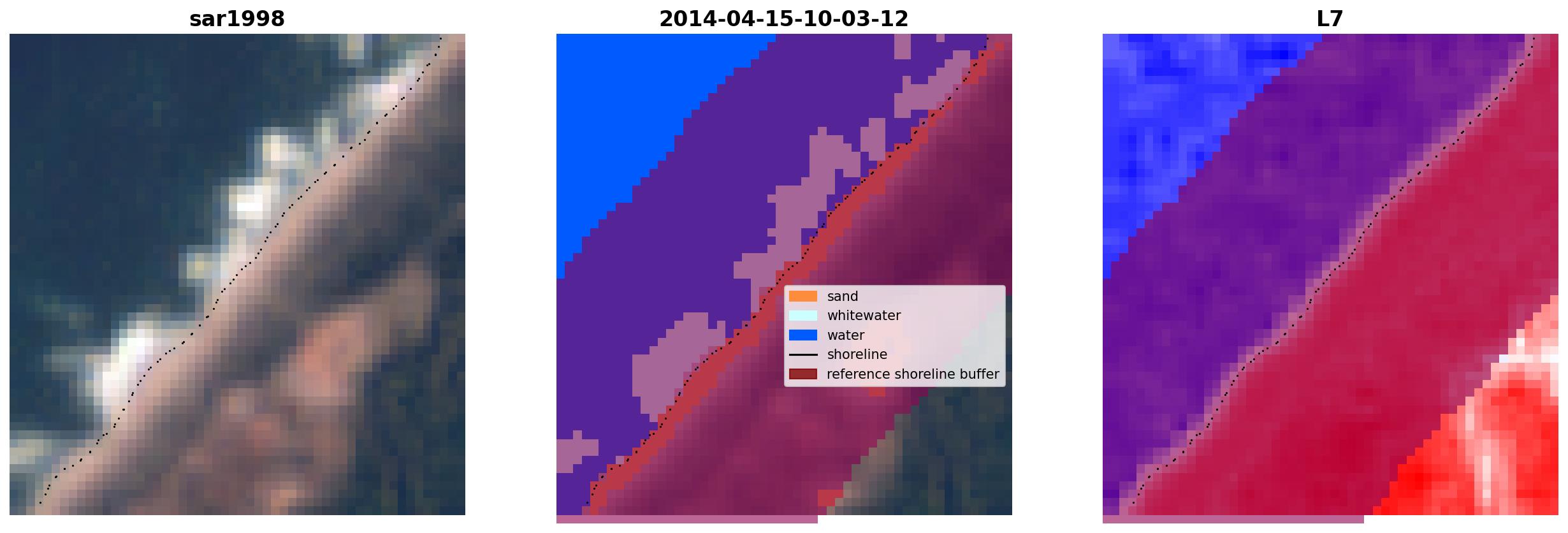 sar1998

2014-04-15-10-03-12

sand
whitewater
water
shoreline
reference shoreline buffer

L7